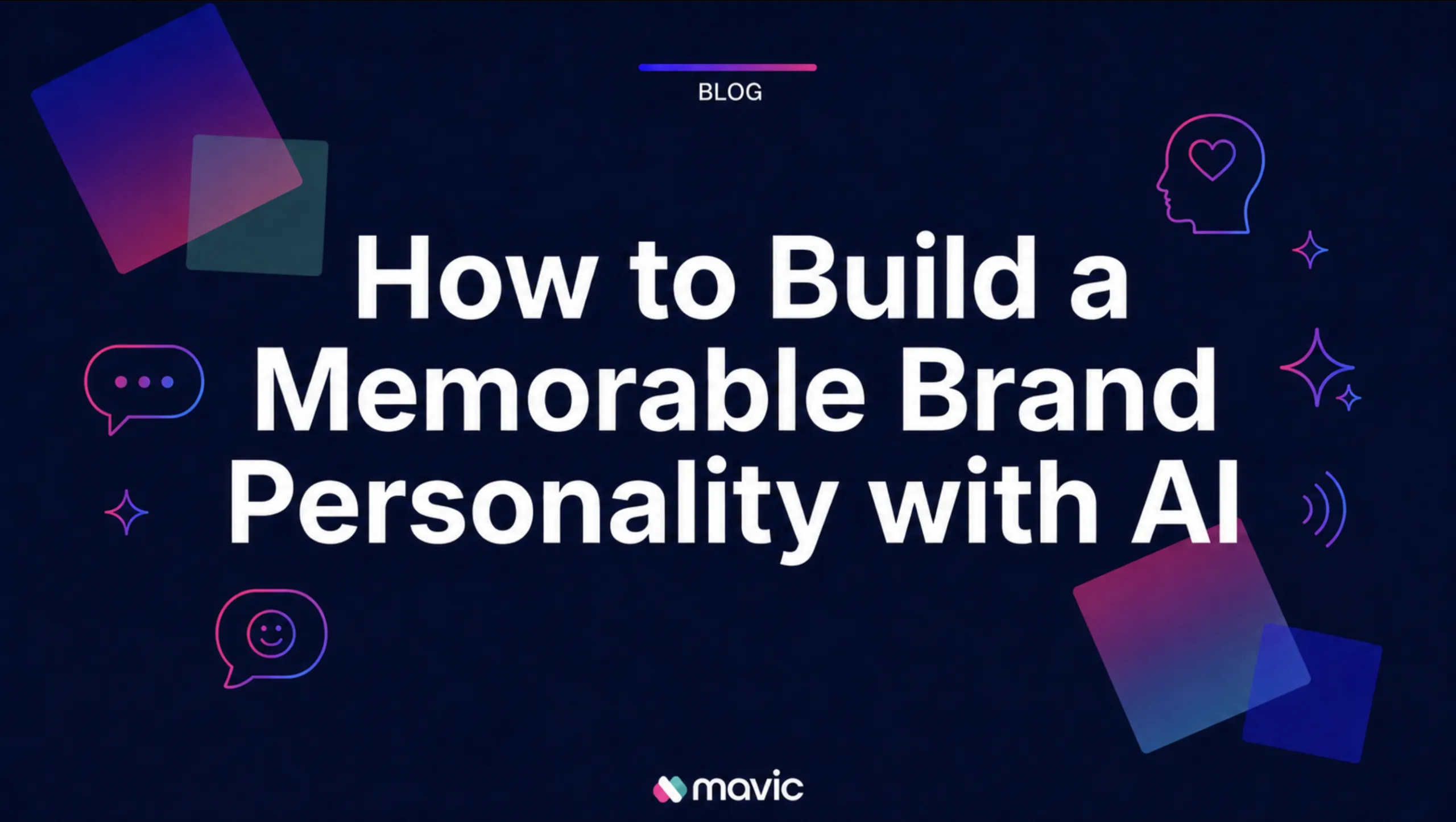 BLOG

How to Build a Memorable Brand Personality with AI

mavic